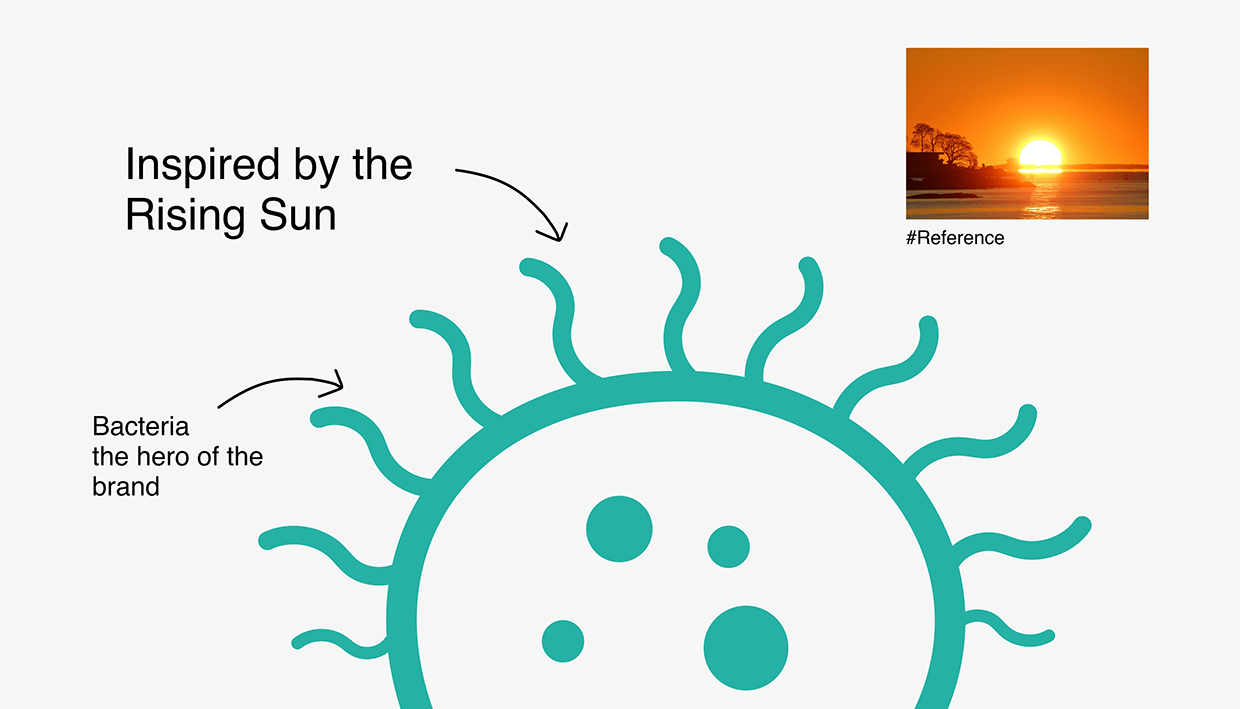 Inspired by the Rising Sun

#Reference

Bacteria
the hero of the brand